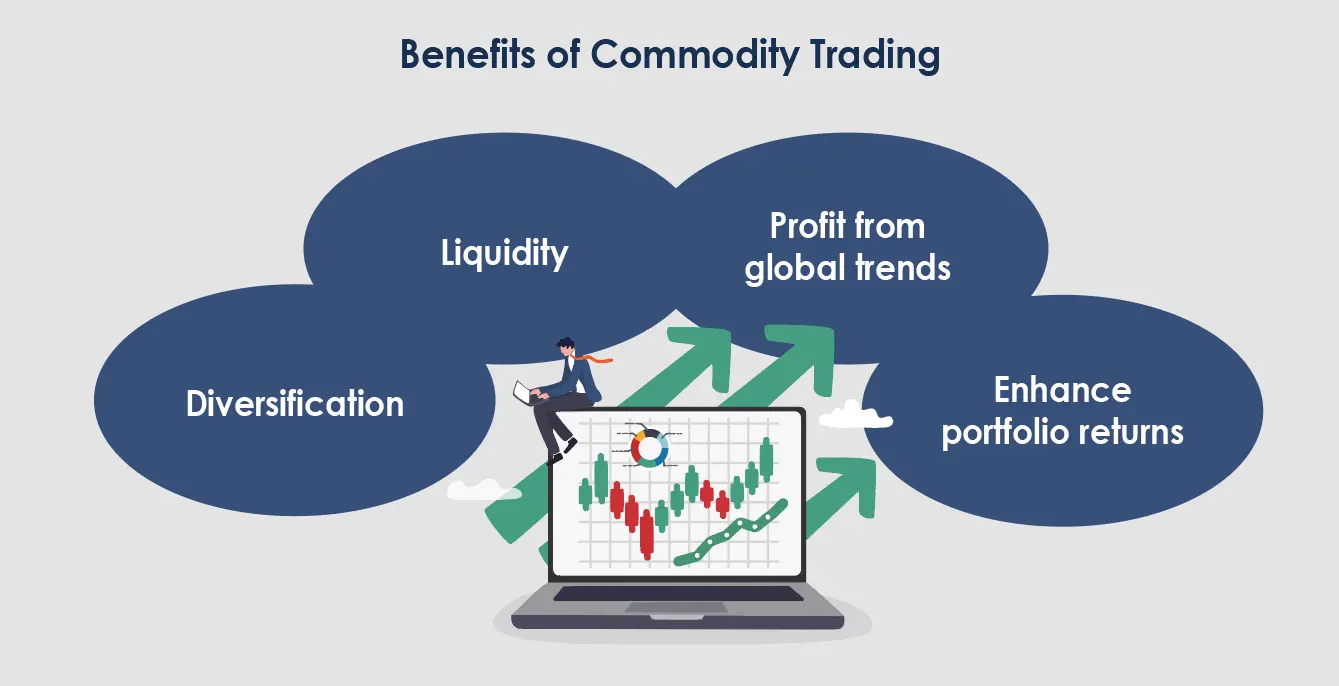 Benefits of Commodity Trading

Diversification

Liquidity

Profit from global trends

Enhance portfolio returns